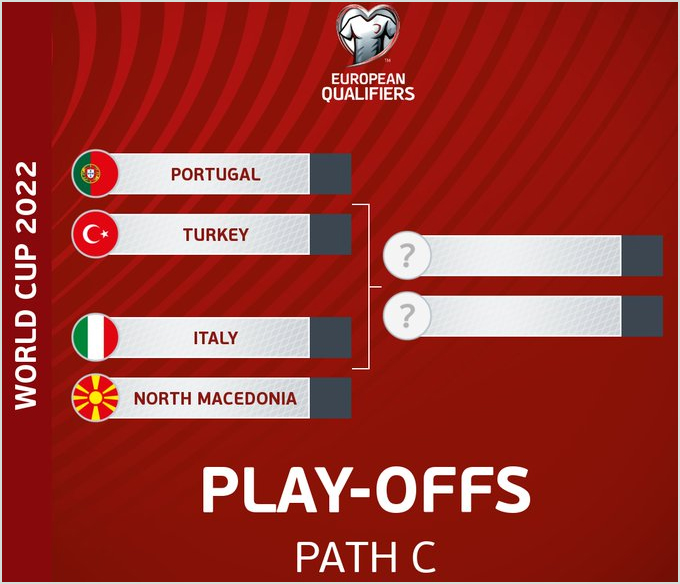 EUROPEAN QUALIFIERS

WORLD CUP 2022

PORTUGAL

TURKEY

ITALY

NORTH MACEDONIA

?

?

PLAY-OFFS

PATH C